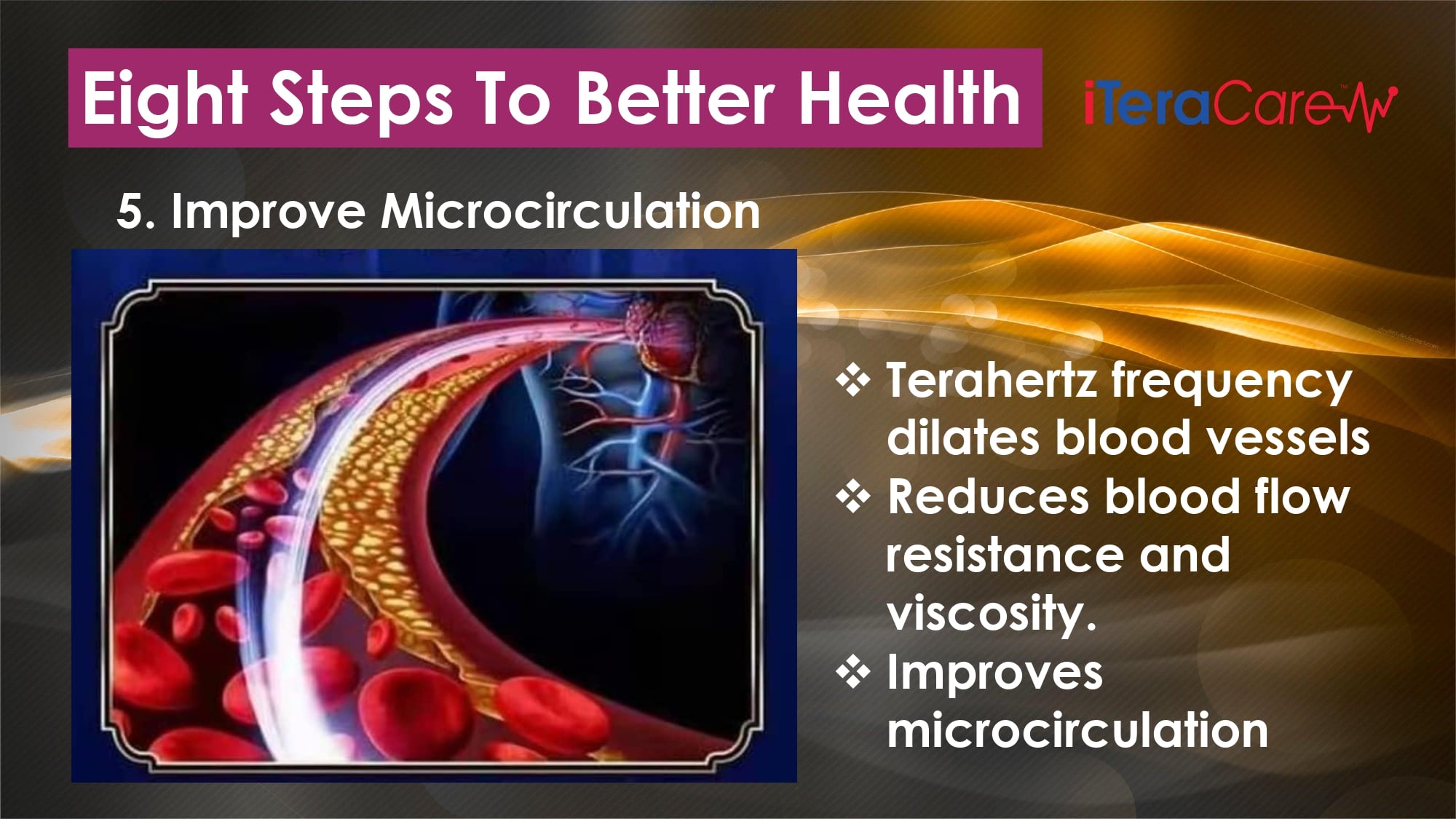 Eight Steps To Better Health

iTeraCare™

5. Improve Microcirculation

❖ Terahertz frequency dilates blood vessels
❖ Reduces blood flow resistance and viscosity.
❖ Improves microcirculation